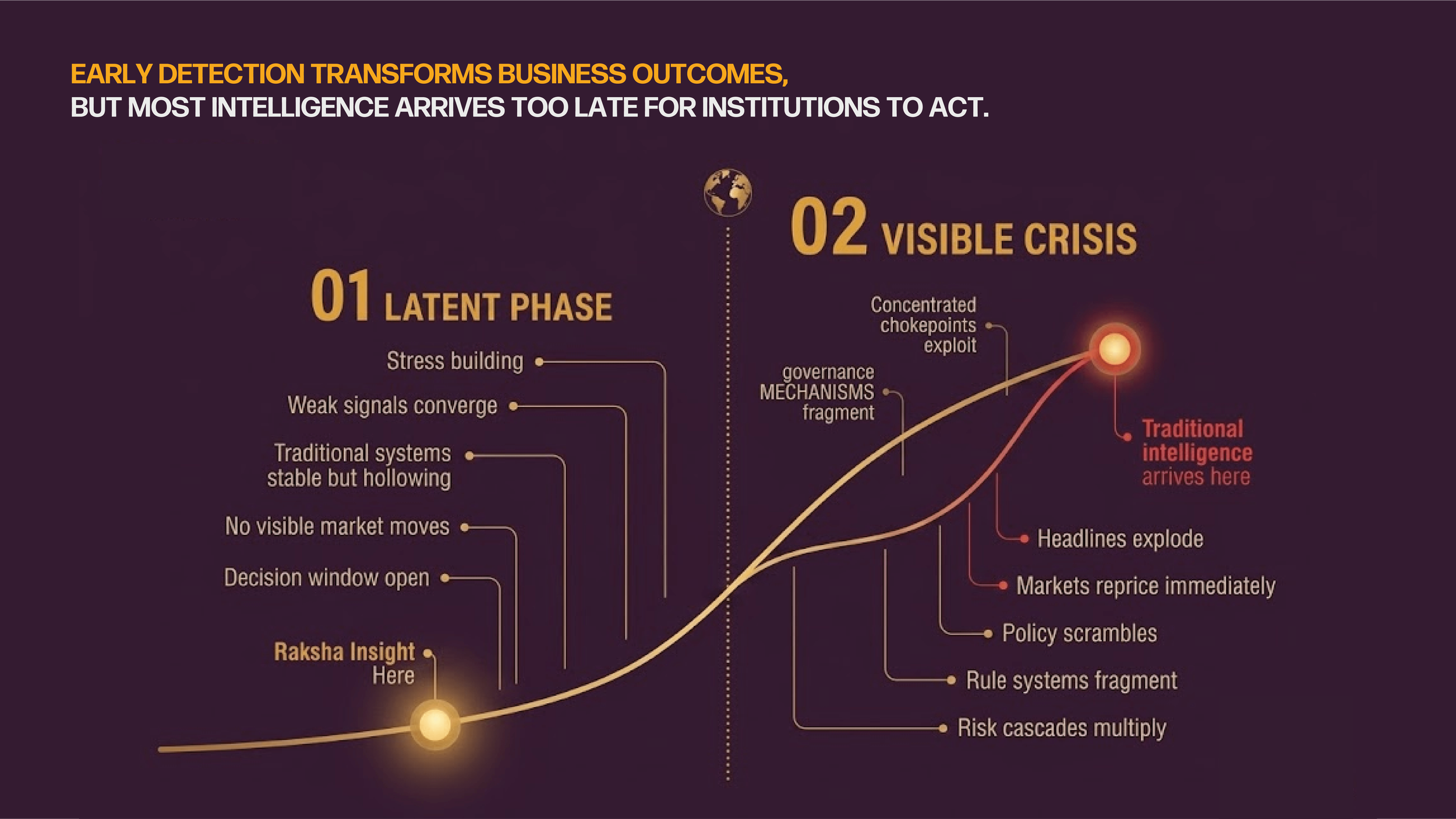 EARLY DETECTION TRANSFORMS BUSINESS OUTCOMES,
BUT MOST INTELLIGENCE ARRIVES TOO LATE FOR INSTITUTIONS TO ACT.

01 LATENT PHASE

Stress building

Weak signals converge

Traditional systems stable but hollowing

No visible market moves

Decision window open

Raksha Insight Here

02 VISIBLE CRISIS

Concentrated chokepoints exploit

governance MECHANISMS fragment

Traditional intelligence arrives here

Headlines explode

Markets reprice immediately

Policy scrambles

Rule systems fragment

Risk cascades multiply